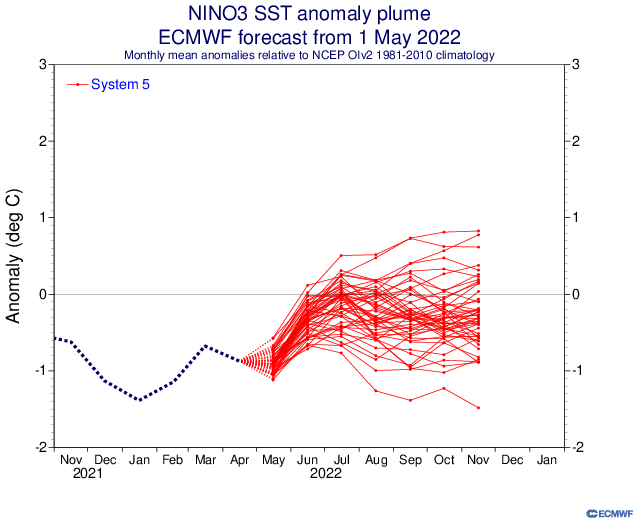 NINO3 SST anomaly plume
ECMWF forecast from 1 May 2022
Monthly mean anomalies relative to NCEP OIv2 1981-2010 climatology

System 5

Anomaly (deg C)

3
2
1
0
-1
-2

3
2
1
0
-1
-2

Nov Dec Jan Feb Mar Apr May Jun Jul Aug Sep Oct Nov Dec Jan
2021
2022

ECMWF